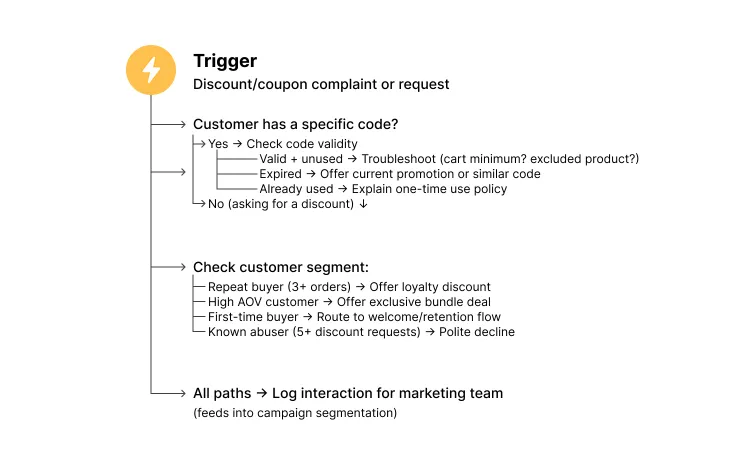 Trigger
Discount/coupon complaint or request

Customer has a specific code?
Yes → Check code validity
Valid + unused → Troubleshoot (cart minimum? excluded product?)
Expired → Offer current promotion or similar code
Already used → Explain one-time use policy
No (asking for a discount) ↓

Check customer segment:
Repeat buyer (3+ orders) → Offer loyalty discount
High AOV customer → Offer exclusive bundle deal
First-time buyer → Route to welcome/retention flow
Known abuser (5+ discount requests) → Polite decline

All paths → Log interaction for marketing team
(feeds into campaign segmentation)